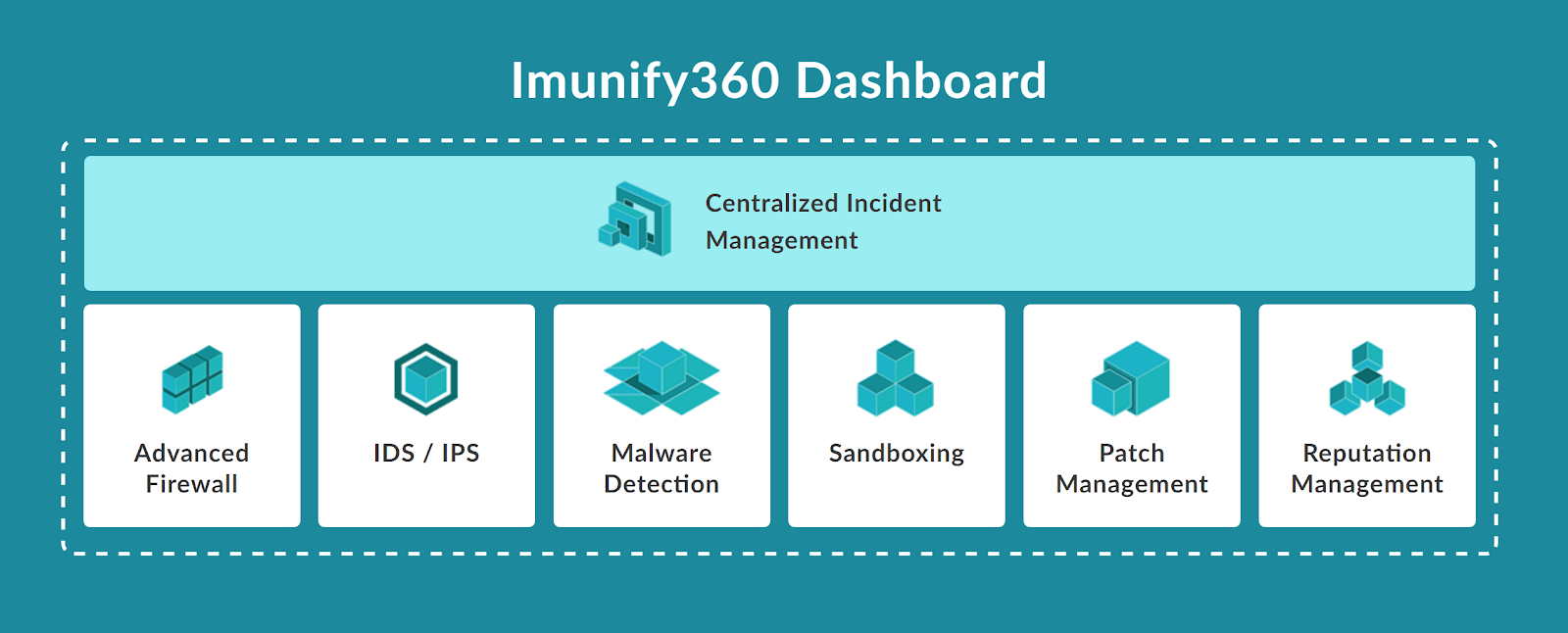 Imunify360 Dashboard

Centralized Incident Management

Advanced Firewall

IDS / IPS

Malware Detection

Sandboxing

Patch Management

Reputation Management